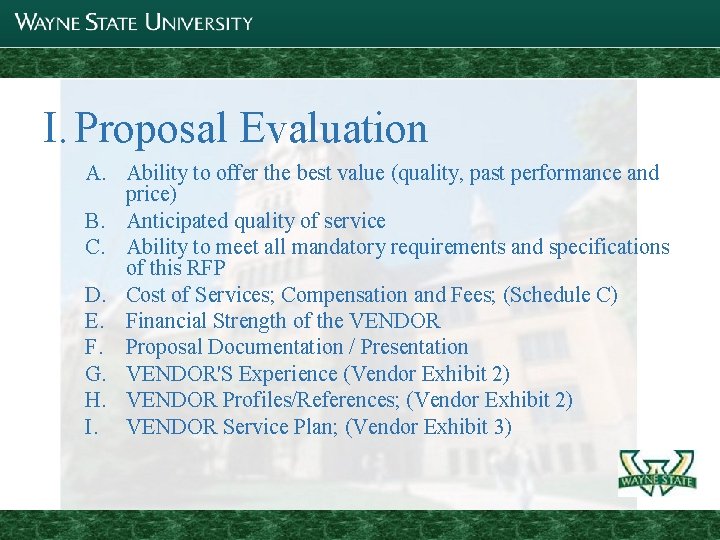 WAYNE STATE UNIVERSITY

I. Proposal Evaluation

A. Ability to offer the best value (quality, past performance and price)
B. Anticipated quality of service
C. Ability to meet all mandatory requirements and specifications of this RFP
D. Cost of Services; Compensation and Fees; (Schedule C)
E. Financial Strength of the VENDOR
F. Proposal Documentation / Presentation
G. VENDOR'S Experience (Vendor Exhibit 2)
H. VENDOR Profiles/References; (Vendor Exhibit 2)
I. VENDOR Service Plan; (Vendor Exhibit 3)

WAYNE STATE